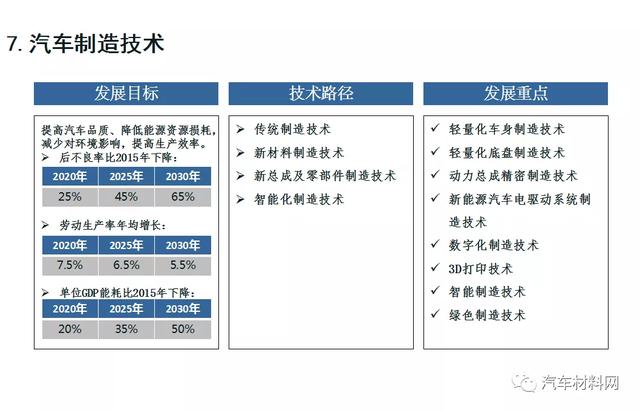 7. 汽车制造技术

发展目标

提高汽车品质、降低能源资源损耗，减少对环境影响，提高生产效率。

➢ 后不良率比2015年下降：

| 2020年 | 2025年 | 2030年 |
|---|---|---|
| 25% | 45% | 65% |

➢ 劳动生产率年均增长：

| 2020年 | 2025年 | 2030年 |
|---|---|---|
| 7.5% | 6.5% | 5.5% |

➢ 单位GDP能耗比2015年下降：

| 2020年 | 2025年 | 2030年 |
|---|---|---|
| 20% | 35% | 50% |

技术路径

➢ 传统制造技术
➢ 新材料制造技术
➢ 新总成及零部件制造技术
➢ 智能化制造技术

发展重点

✓ 轻量化车身制造技术
✓ 轻量化底盘制造技术
✓ 动力总成精密制造技术
✓ 新能源汽车电驱动系统制造技术
✓ 数字化制造技术
✓ 3D打印技术
✓ 智能制造技术
✓ 绿色制造技术

汽车材料网